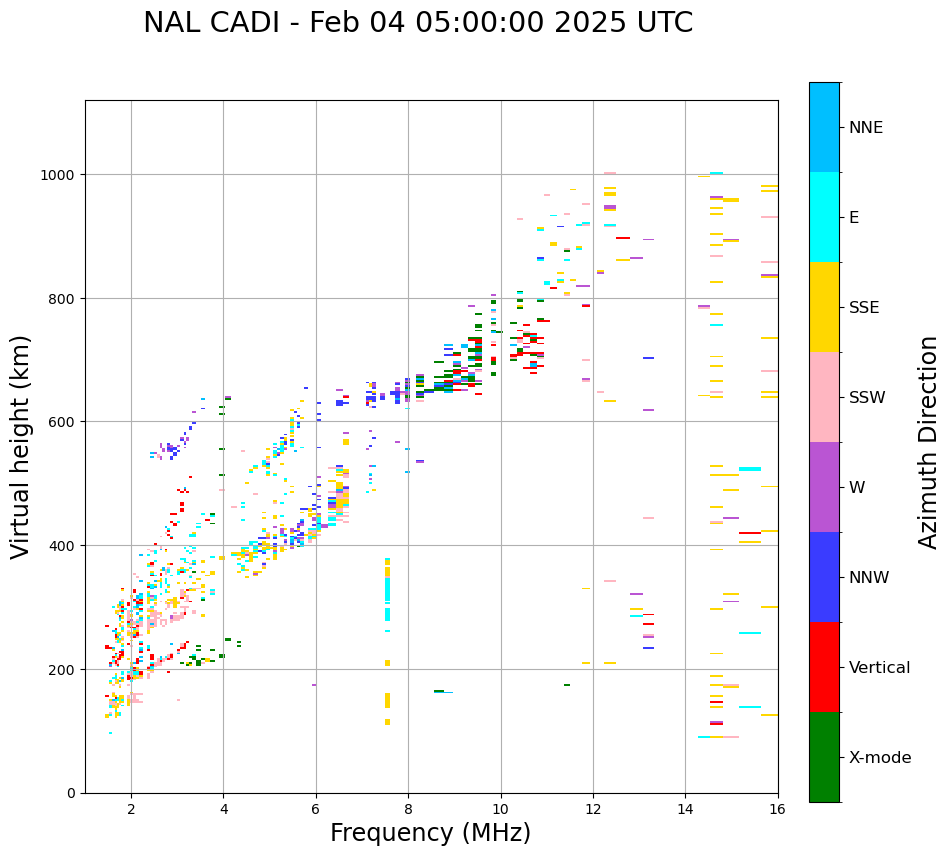 NAL CADI - Feb 04 05:00:00 2025 UTC

Virtual height (km)

1000
800
600
400
200
0

2
4
6
8
10
12
14
16

Frequency (MHz)

NNE
E
SSE
SSW
W
NNW
Vertical
X-mode

Azimuth Direction